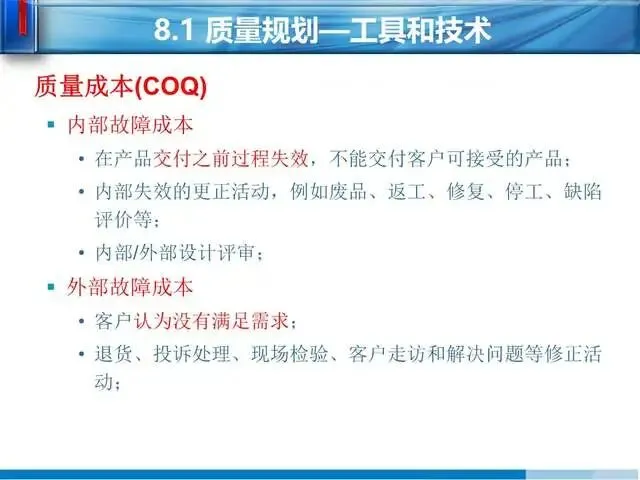 8.1 质量规划—工具和技术

质量成本(COQ)

▪ 内部故障成本

• 在产品交付之前过程失效，不能交付客户可接受的产品；

• 内部失效的更正活动，例如废品、返工、修复、停工、缺陷评价等；

• 内部/外部设计评审；

▪ 外部故障成本

• 客户认为没有满足需求；

• 退货、投诉处理、现场检验、客户走访和解决问题等修正活动；